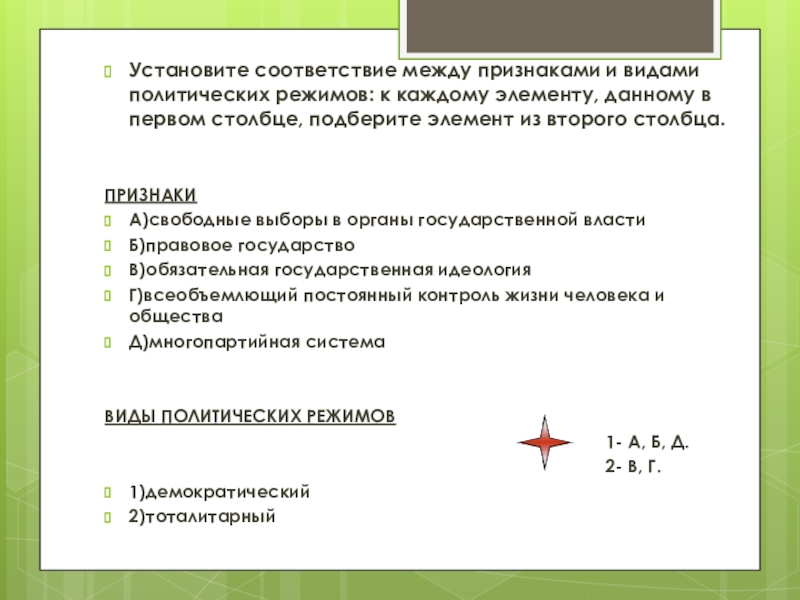 Установите соответствие между признаками и видами политических режимов: к каждому элементу, данному в первом столбце, подберите элемент из второго столбца.

ПРИЗНАКИ

А)свободные выборы в органы государственной власти

Б)правовое государство

В)обязательная государственная идеология

Г)всеобъемлющий постоянный контроль жизни человека и общества

Д)многопартийная система

ВИДЫ ПОЛИТИЧЕСКИХ РЕЖИМОВ

1- А, Б, Д.
2- В, Г.

1)демократический

2)тоталитарный